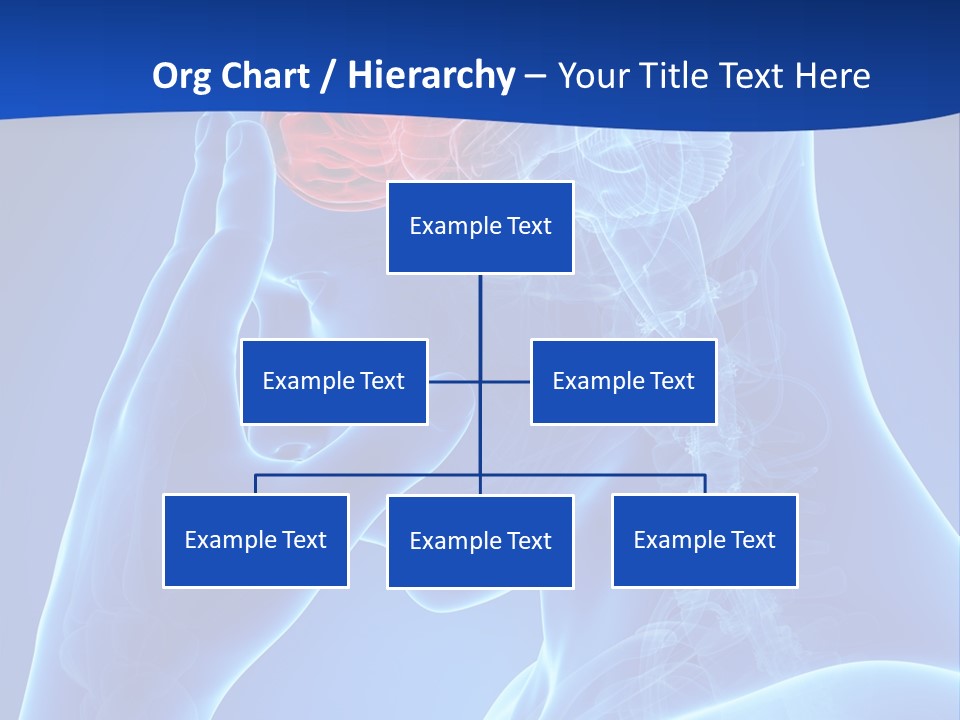 Org Chart / Hierarchy – Your Title Text Here

Example Text

Example Text

Example Text

Example Text

Example Text

Example Text